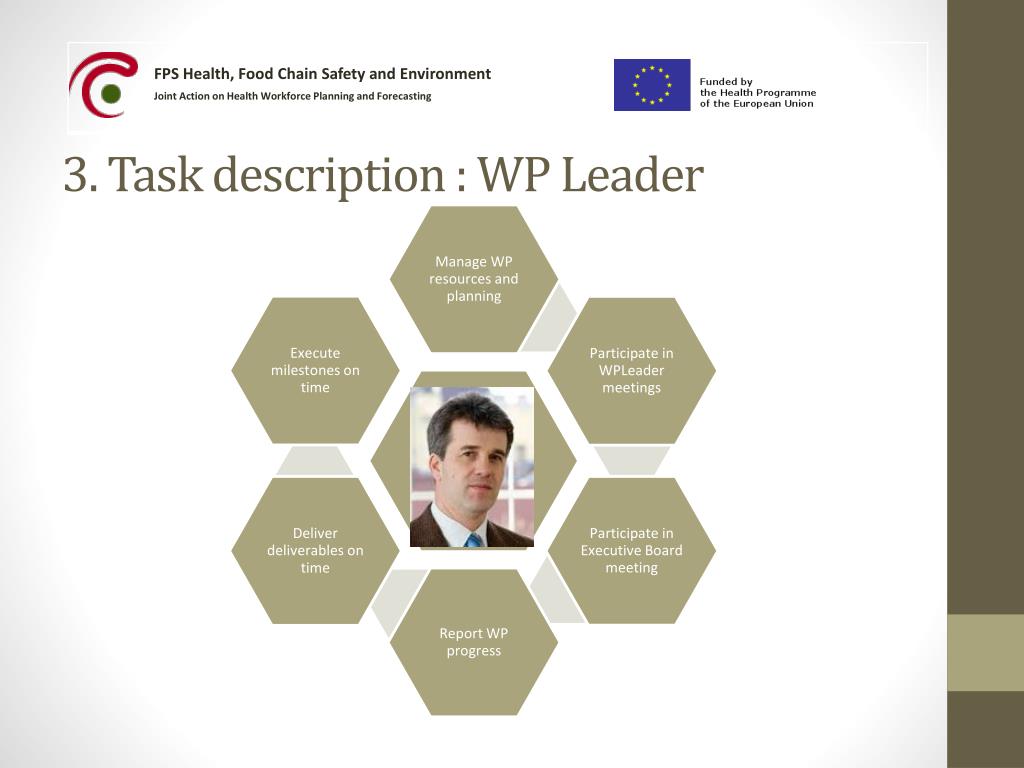 FPS Health, Food Chain Safety and Environment

Joint Action on Health Workforce Planning and Forecasting

Funded by the Health Programme of the European Union

3. Task description : WP Leader

Manage WP resources and planning

Participate in WPLeader meetings

Participate in Executive Board meeting

Report WP progress

Deliver deliverables on time

Execute milestones on time